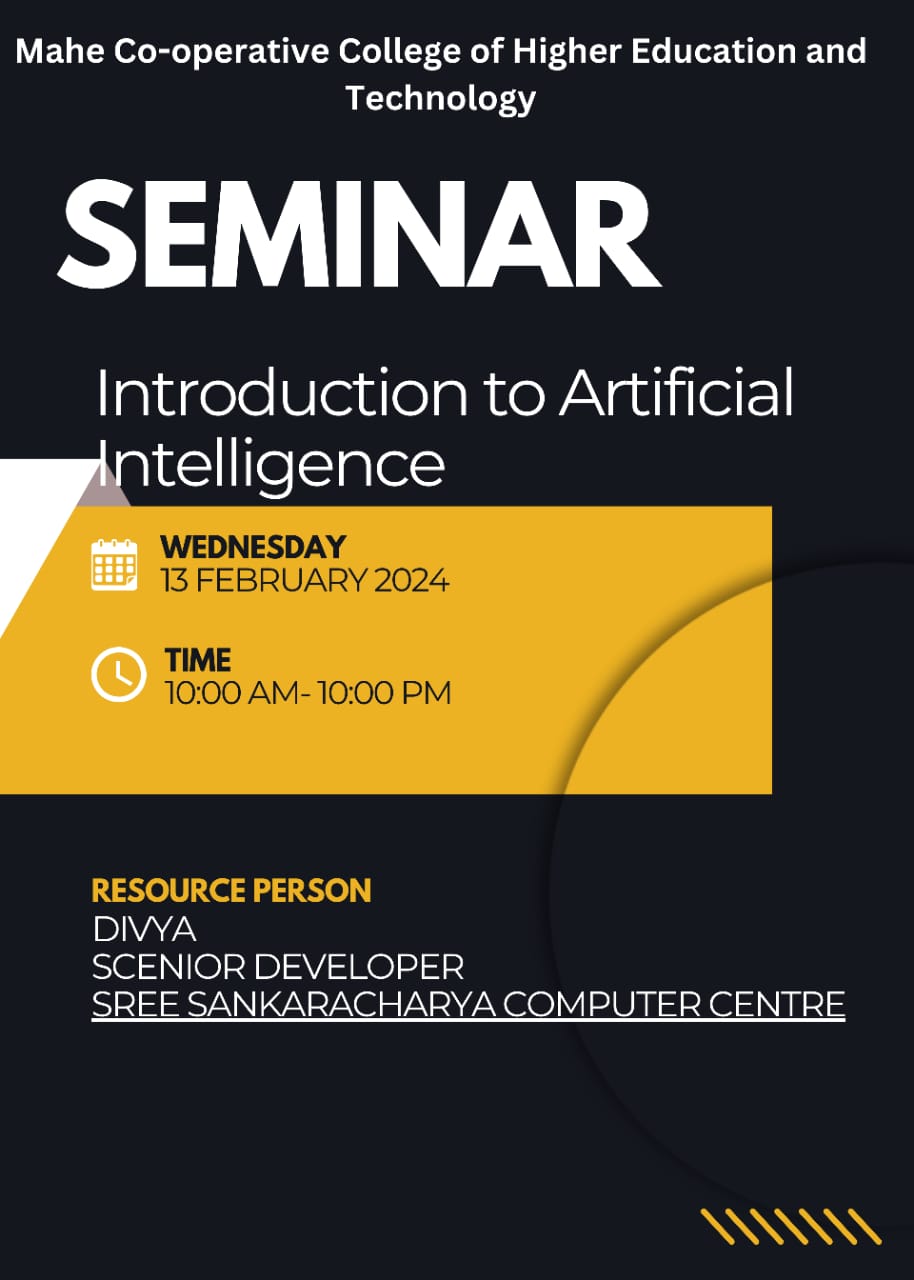 Mahe Co-operative College of Higher Education and Technology

SEMINAR

Introduction to Artificial Intelligence

WEDNESDAY
13 FEBRUARY 2024

TIME
10:00 AM- 10:00 PM

RESOURCE PERSON
DIVYA
SCENIOR DEVELOPER
SREE SANKARACHARYA COMPUTER CENTRE